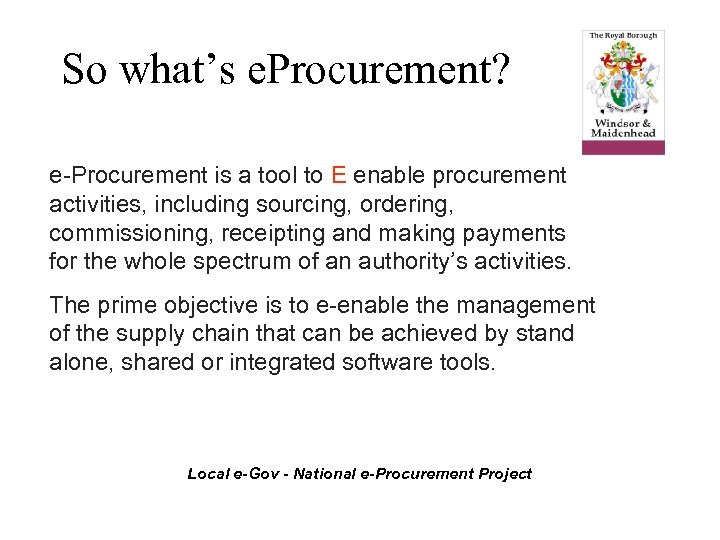 So what's eProcurement?

The Royal Borough

Windsor & Maidenhead

e-Procurement is a tool to E enable procurement activities, including sourcing, ordering, commissioning, receipting and making payments for the whole spectrum of an authority's activities.

The prime objective is to e-enable the management of the supply chain that can be achieved by stand alone, shared or integrated software tools.

Local e-Gov - National e-Procurement Project